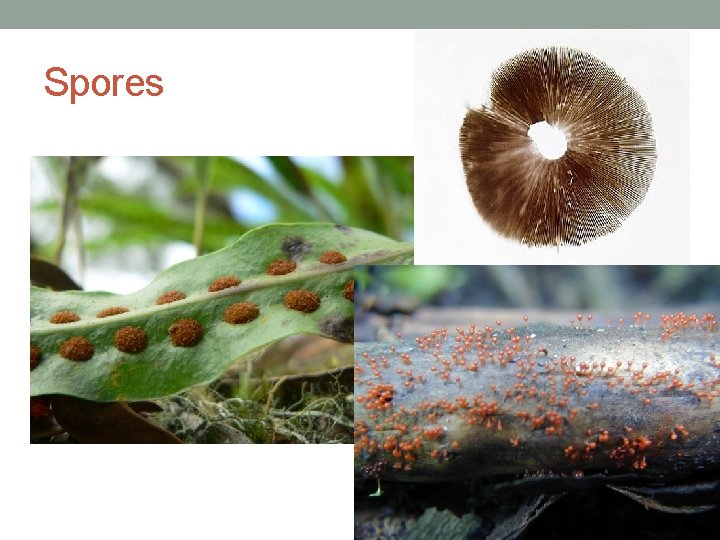 Spores